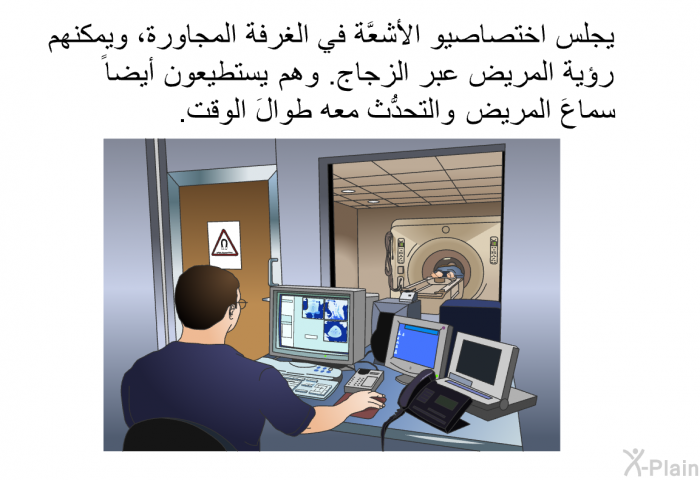 يجلس اختصاصيو الأشعَّة في الغرفة المجاورة، ويمكنهم رؤية المريض عبر الزجاج. وهم يستطيعون أيضاً سماعَ المريض والتحدُّث معه طوالَ الوقت.

X-Plain